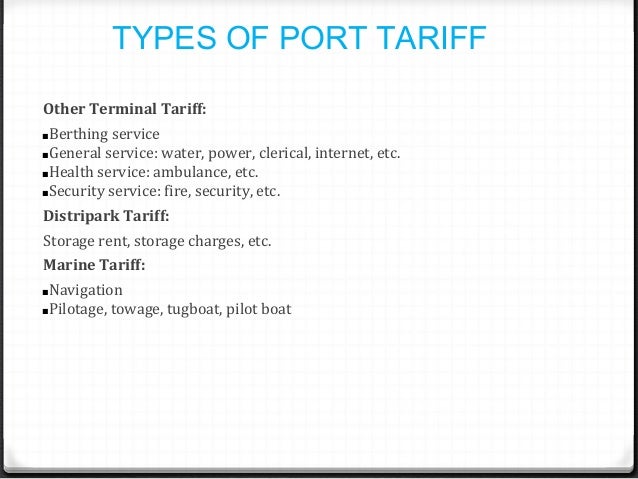 TYPES OF PORT TARIFF

Other Terminal Tariff:

▪Berthing service
▪General service: water, power, clerical, internet, etc.
▪Health service: ambulance, etc.
▪Security service: fire, security, etc.

Distripark Tariff:

Storage rent, storage charges, etc.

Marine Tariff:

▪Navigation
▪Pilotage, towage, tugboat, pilot boat